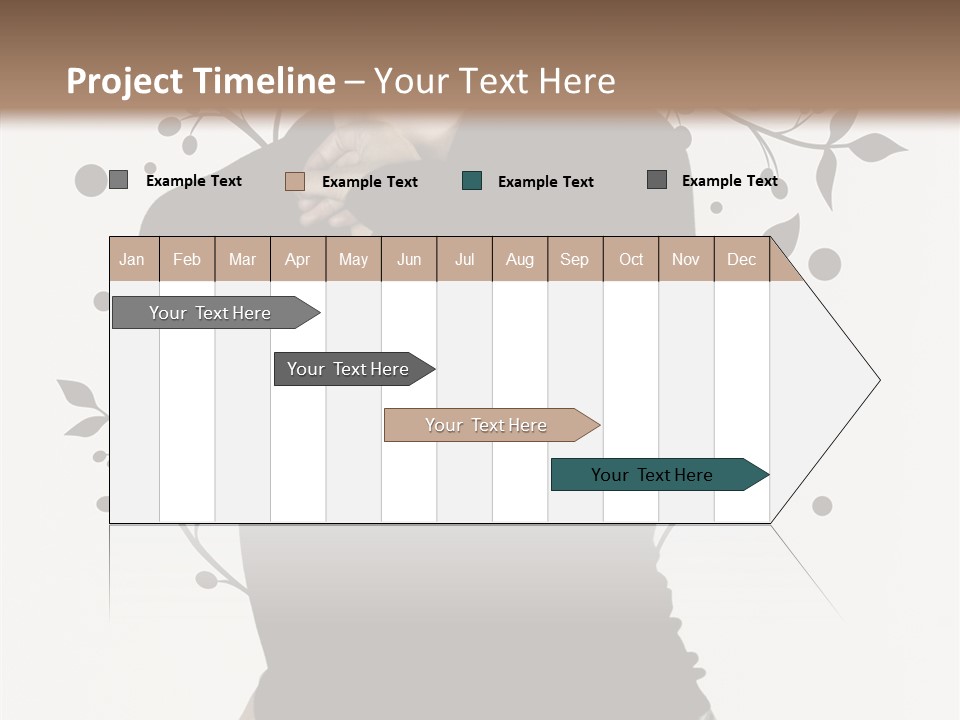 Project Timeline – Your Text Here

Example Text
Example Text
Example Text
Example Text

| Jan | Feb | Mar | Apr | May | Jun | Jul | Aug | Sep | Oct | Nov | Dec |
|---|---|---|---|---|---|---|---|---|---|---|---|

Your Text Here
Your Text Here
Your Text Here
Your Text Here